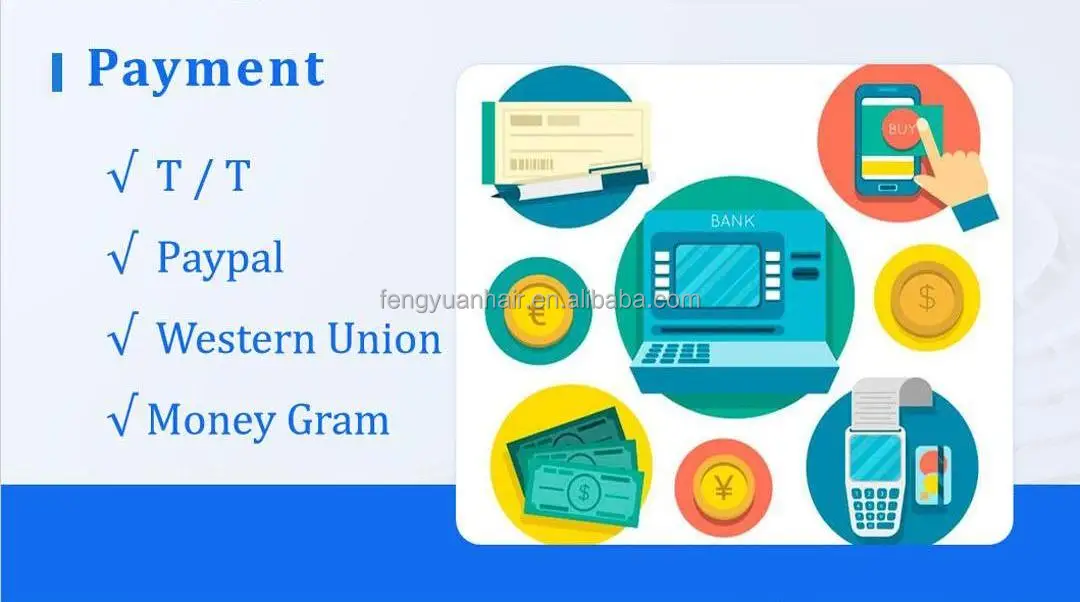 Payment

√ T / T

√ Paypal

√ Western Union

√ Money Gram

BUY

BANK

€

$

$

¥

fengyuanhair.en.alibaba.com